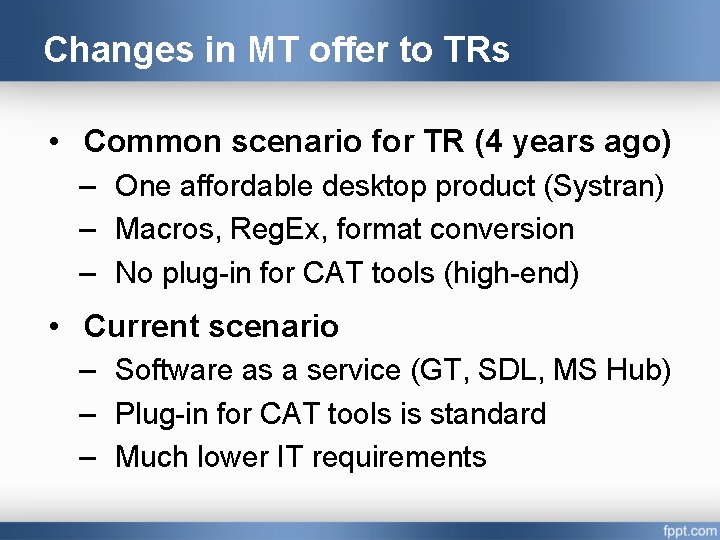 Changes in MT offer to TRs

• Common scenario for TR (4 years ago)
– One affordable desktop product (Systran)
– Macros, RegEx, format conversion
– No plug-in for CAT tools (high-end)

• Current scenario
– Software as a service (GT, SDL, MS Hub)
– Plug-in for CAT tools is standard
– Much lower IT requirements

fppt.com